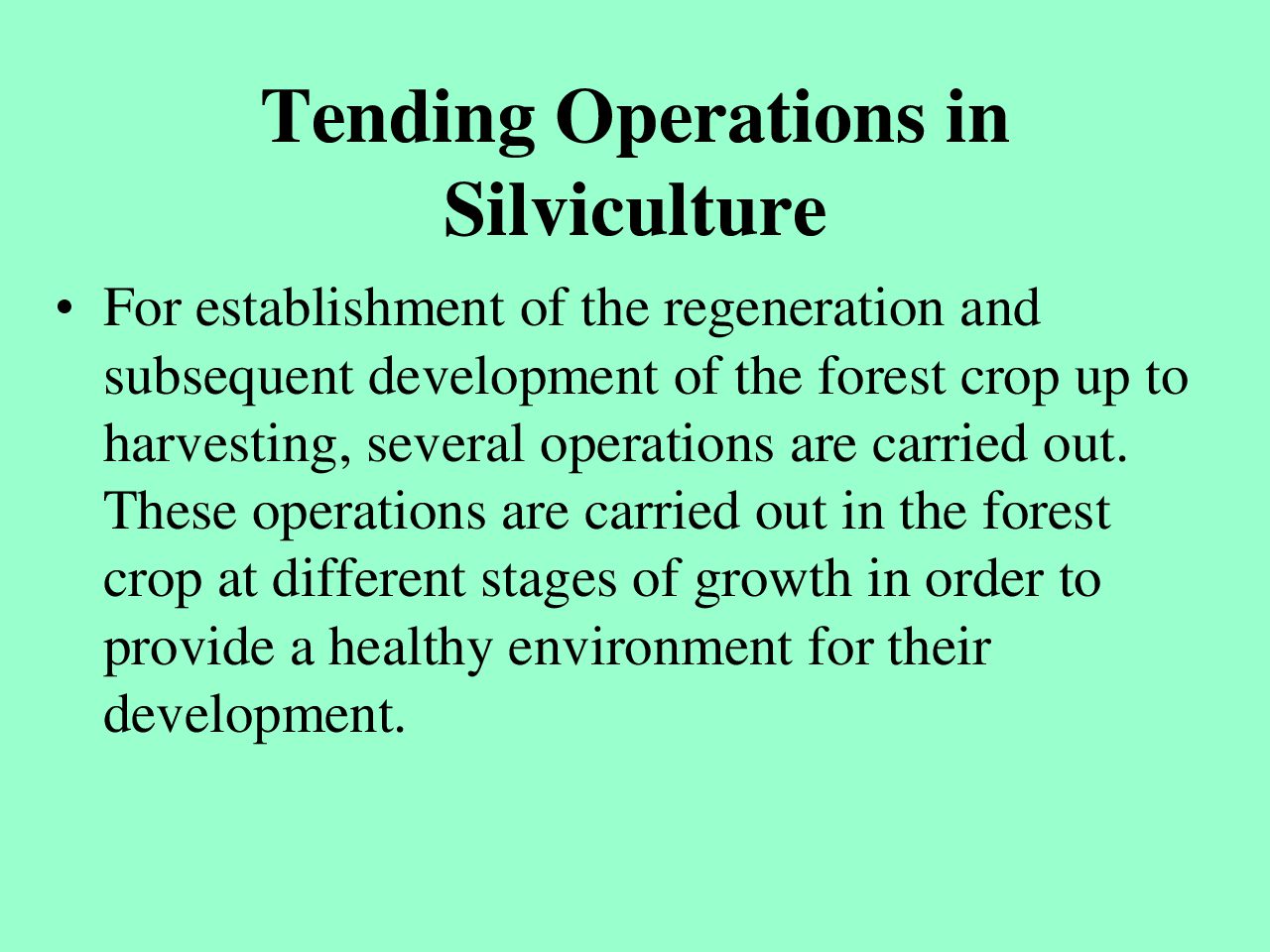 Tending Operations in Silviculture

• For establishment of the regeneration and subsequent development of the forest crop up to harvesting, several operations are carried out. These operations are carried out in the forest crop at different stages of growth in order to provide a healthy environment for their development.